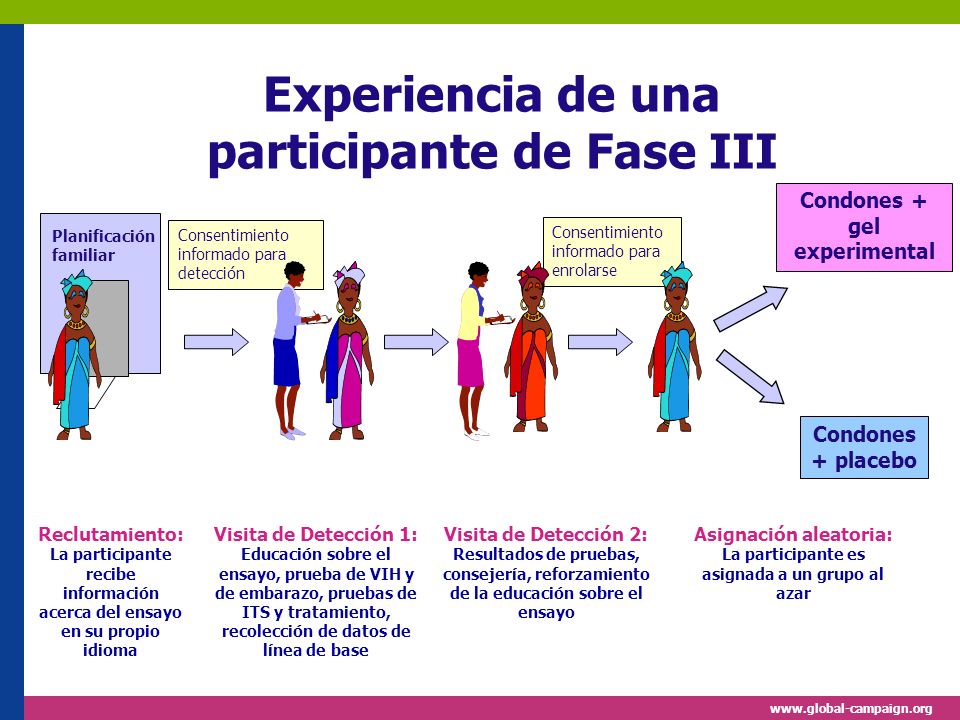 Experiencia de una participante de Fase III

Planificación familiar

Consentimiento informado para detección

Consentimiento informado para enrolarse

Condones + gel experimental

Condones + placebo

Reclutamiento: La participante recibe información acerca del ensayo en su propio idioma

Visita de Detección 1: Educación sobre el ensayo, prueba de VIH y de embarazo, pruebas de ITS y tratamiento, recolección de datos de línea de base

Visita de Detección 2: Resultados de pruebas, consejería, reforzamiento de la educación sobre el ensayo

Asignación aleatoria: La participante es asignada a un grupo al azar

www.global-campaign.org